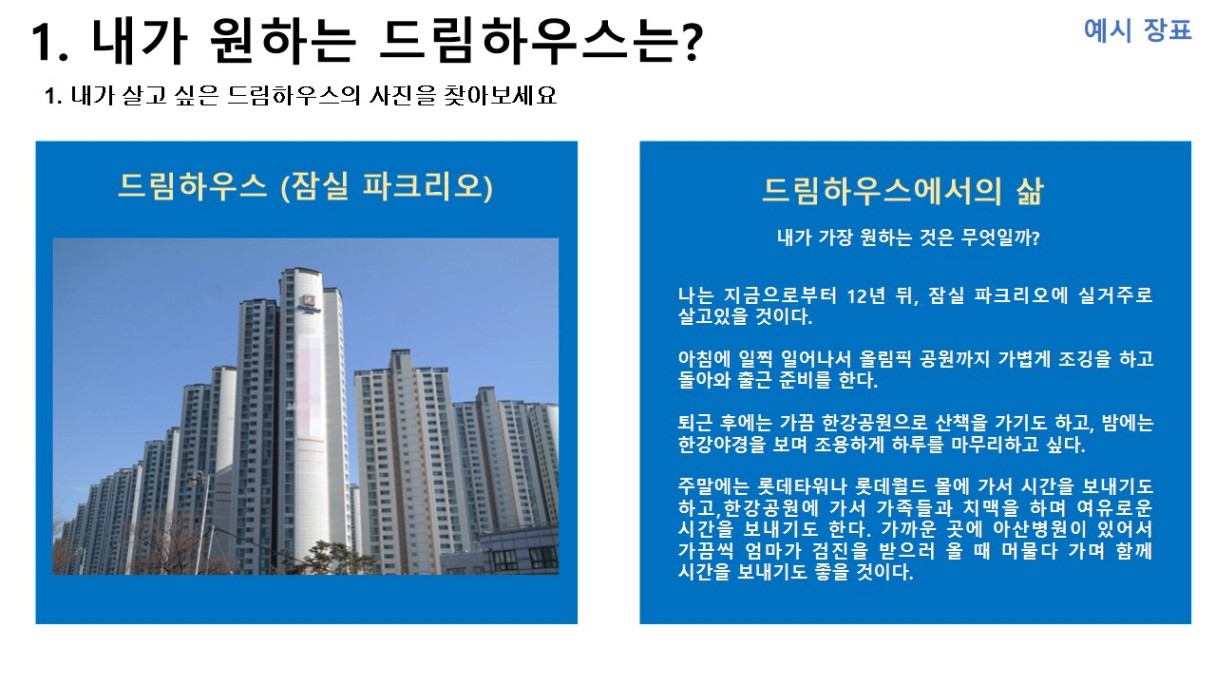 1. 내가 원하는 드림하우스는?

예시 장표

1. 내가 살고 싶은 드림하우스의 사진을 찾아보세요

드림하우스 (잠실 파크리오)

드림하우스에서의 삶

내가 가장 원하는 것은 무엇일까?

나는 지금으로부터 12년 뒤, 잠실 파크리오에 실거주로 살고있을 것이다.

아침에 일찍 일어나서 올림픽 공원까지 가볍게 조깅을 하고 돌아와 출근 준비를 한다.

퇴근 후에는 가끔 한강공원으로 산책을 가기도 하고, 밤에는 한강야경을 보며 조용하게 하루를 마무리하고 싶다.

주말에는 롯데타워나 롯데월드 몰에 가서 시간을 보내기도 하고,한강공원에 가서 가족들과 치맥을 하며 여유로운 시간을 보내기도 한다. 가까운 곳에 아산병원이 있어서 가끔씩 엄마가 검진을 받으러 올 때 머물다 가며 함께 시간을 보내기도 좋을 것이다.